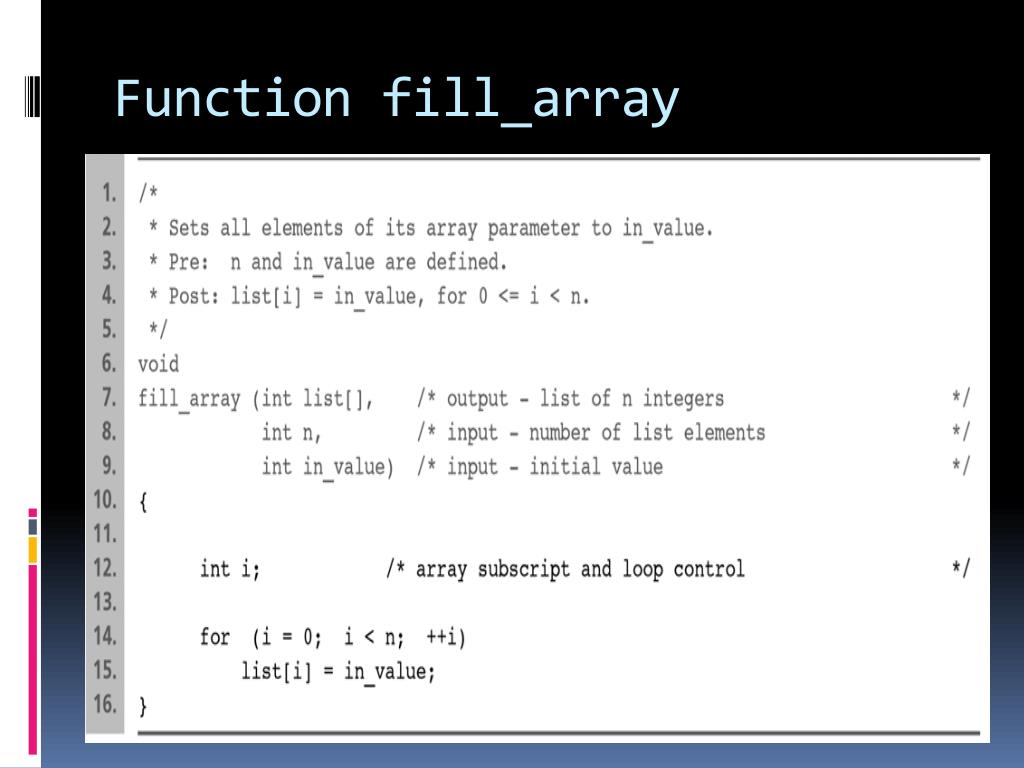 Function fill_array

1. /*
2.  * Sets all elements of its array parameter to in_value.
3.  * Pre:  n and in_value are defined.
4.  * Post: list[i] = in_value, for 0 <= i < n.
5.  */
6. void
7. fill_array (int list[],     /* output - list of n integers          */
8.             int n,          /* input - number of list elements      */
9.             int in_value)   /* input - initial value                */
10. {
11.
12.       int i;             /* array subscript and loop control       */
13.
14.       for  (i = 0;  i < n;  ++i)
15.           list[i] = in_value;
16. }